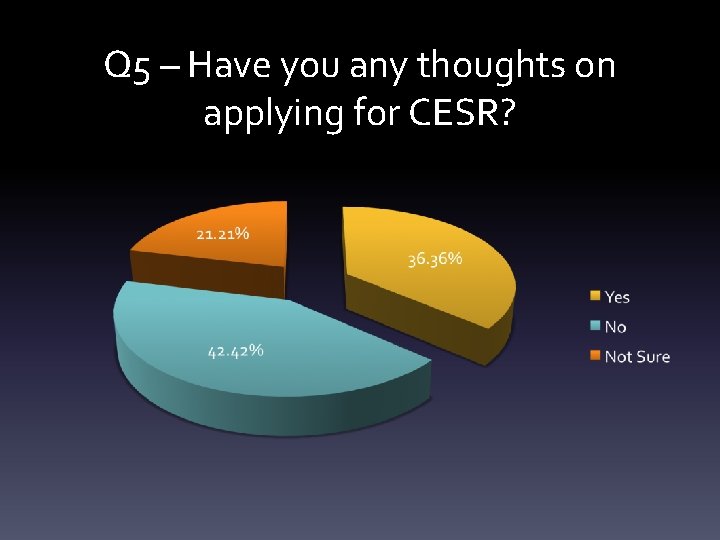 Q5 – Have you any thoughts on applying for CESR?

21.21%

36.36%

42.42%

Yes
No
Not Sure